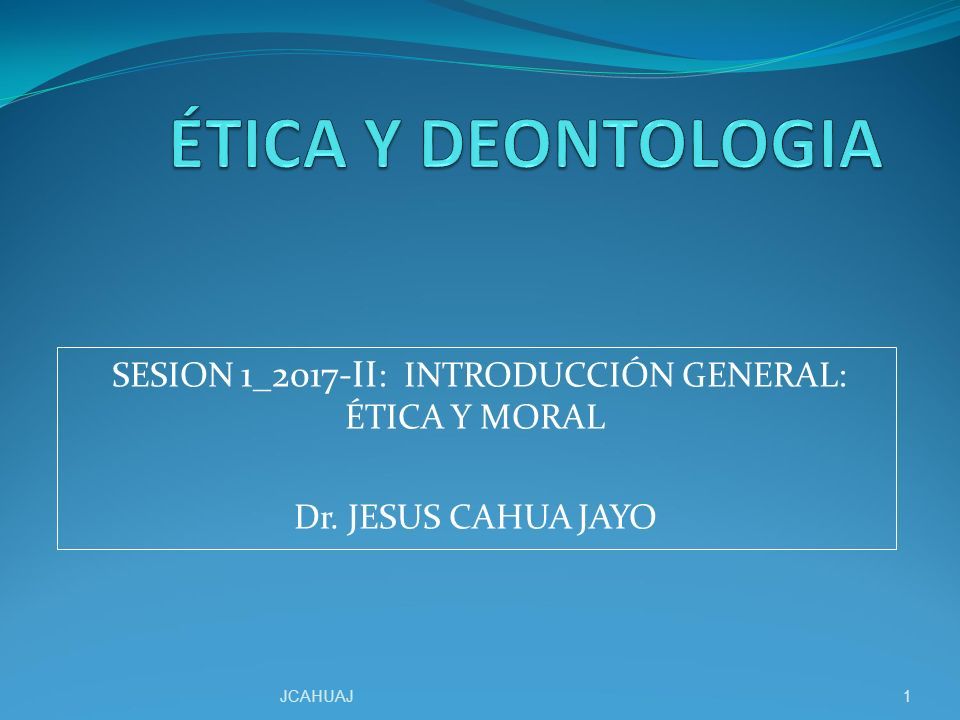 ÉTICA Y DEONTOLOGIA

SESION 1_2017-II: INTRODUCCIÓN GENERAL: ÉTICA Y MORAL

Dr. JESUS CAHUA JAYO

JCAHUAJ

1